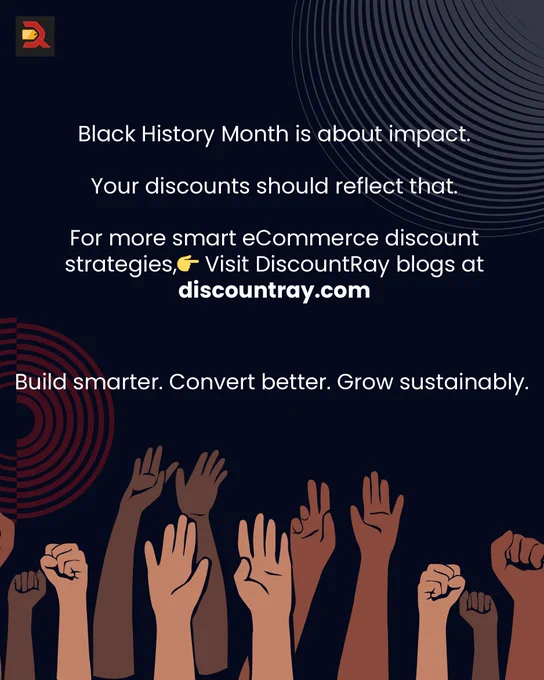 Black History Month is about impact.

Your discounts should reflect that.

For more smart eCommerce discount strategies,👉 Visit DiscountRay blogs at **discountray.com**

Build smarter. Convert better. Grow sustainably.